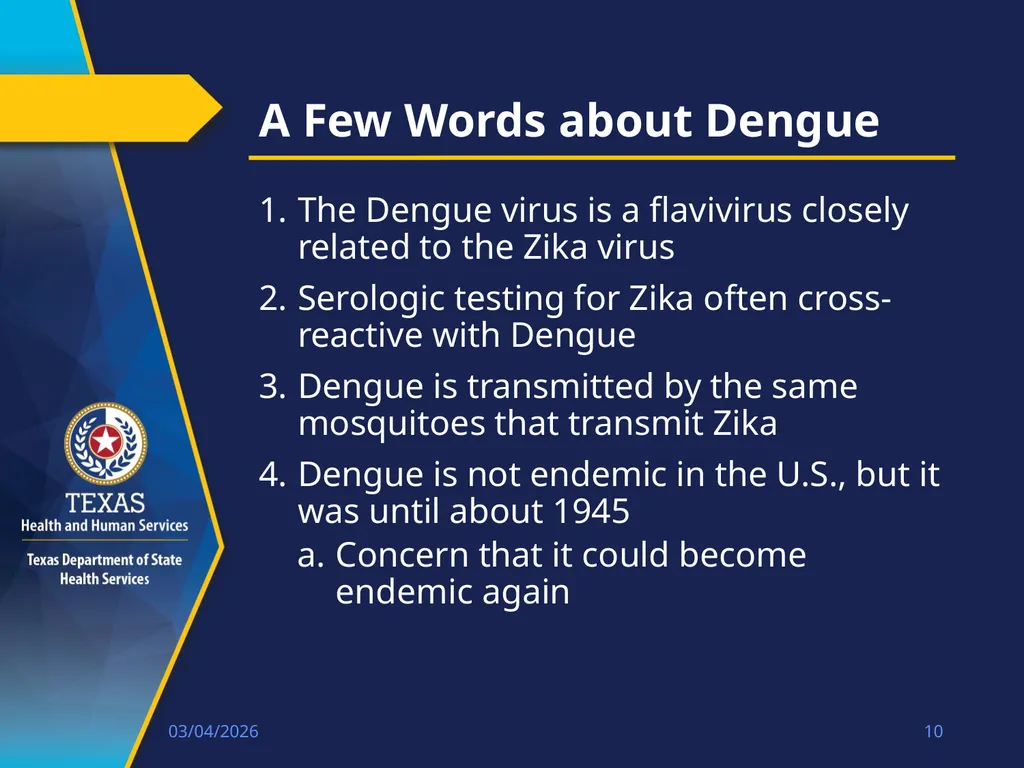 A Few Words about Dengue

1. The Dengue virus is a flavivirus closely related to the Zika virus
2. Serologic testing for Zika often cross-reactive with Dengue
3. Dengue is transmitted by the same mosquitoes that transmit Zika
4. Dengue is not endemic in the U.S., but it was until about 1945
a. Concern that it could become endemic again

TEXAS
Health and Human Services

Texas Department of State
Health Services

03/04/2026

10